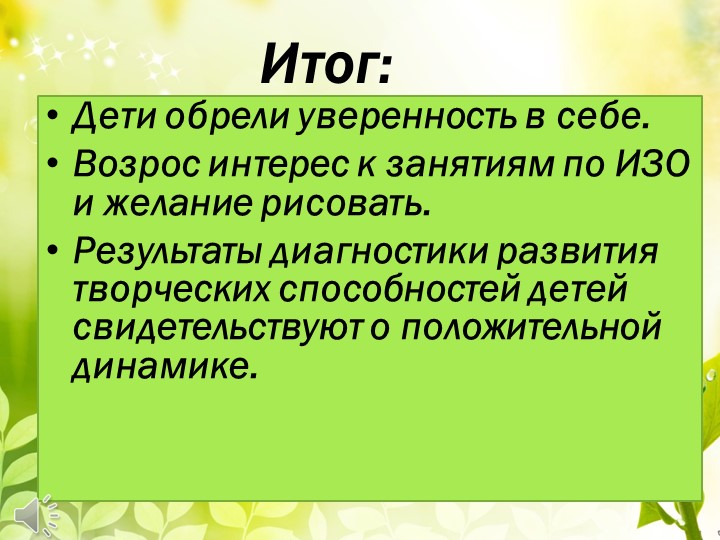 Итог:

• Дети обрели уверенность в себе.
• Возрос интерес к занятиям по ИЗО и желание рисовать.
• Результаты диагностики развития творческих способностей детей свидетельствуют о положительной динамике.